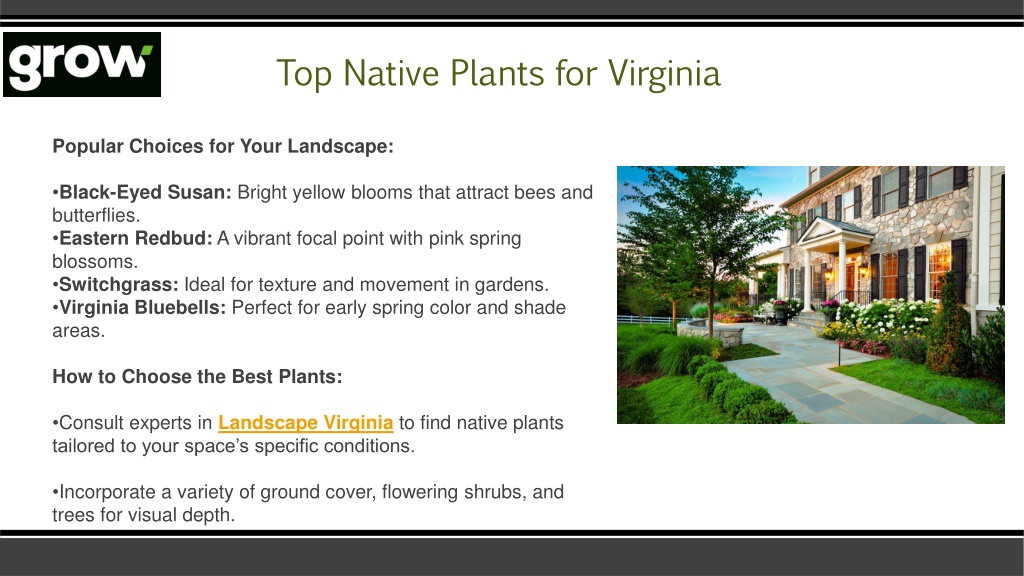 grow

Top Native Plants for Virginia

Popular Choices for Your Landscape:

•Black-Eyed Susan: Bright yellow blooms that attract bees and butterflies.
•Eastern Redbud: A vibrant focal point with pink spring blossoms.
•Switchgrass: Ideal for texture and movement in gardens.
•Virginia Bluebells: Perfect for early spring color and shade areas.

How to Choose the Best Plants:

•Consult experts in Landscape Virginia to find native plants tailored to your space's specific conditions.

•Incorporate a variety of ground cover, flowering shrubs, and trees for visual depth.